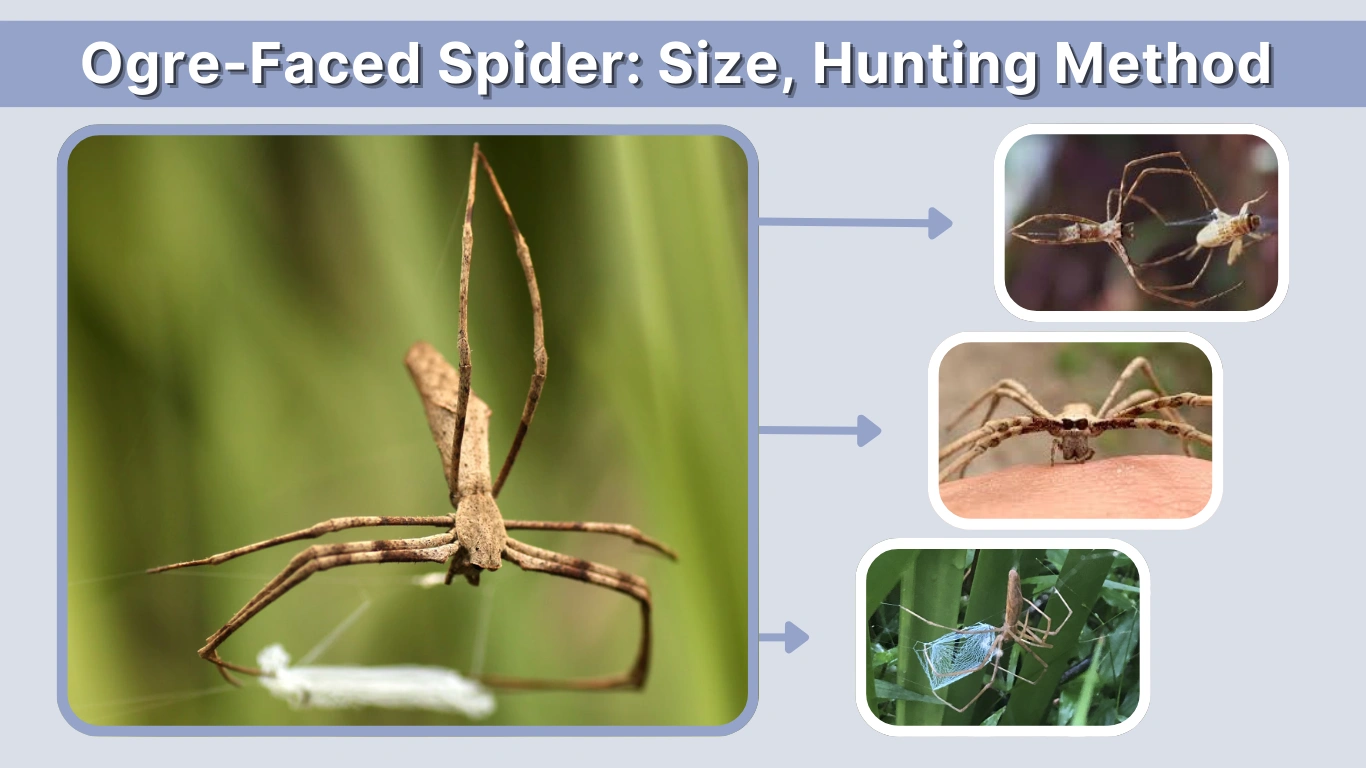 Ogre-Faced Spider: Size, Hunting Method